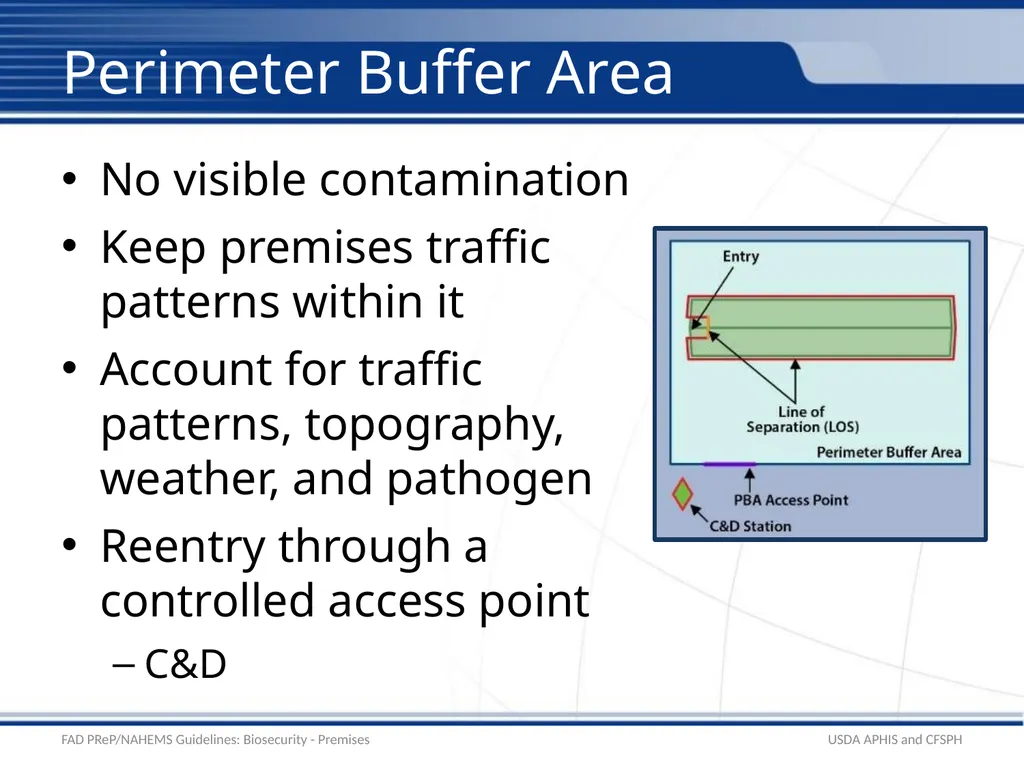 Perimeter Buffer Area

• No visible contamination
• Keep premises traffic patterns within it
• Account for traffic patterns, topography, weather, and pathogen
• Reentry through a controlled access point
– C&D

Entry
Line of Separation (LOS)
Perimeter Buffer Area
PBA Access Point
C&D Station

FAD PReP/NAHEMS Guidelines: Biosecurity - Premises
USDA APHIS and CFSPH